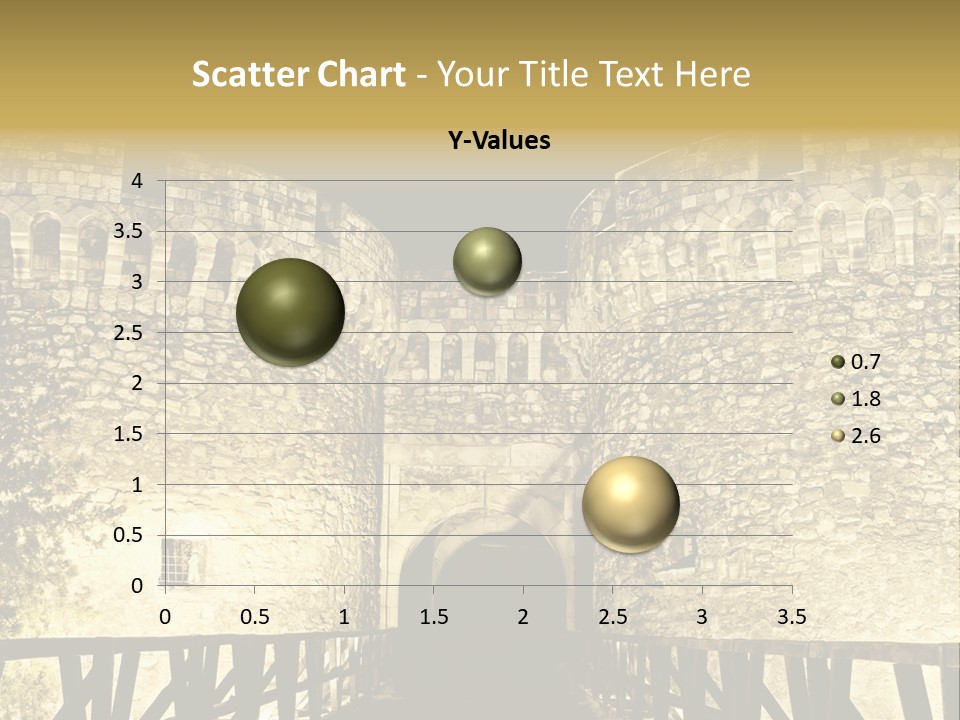 Scatter Chart - Your Title Text Here

Y-Values

4
3.5
3
2.5
2
1.5
1
0.5
0

0 0.5 1 1.5 2 2.5 3 3.5

0.7
1.8
2.6